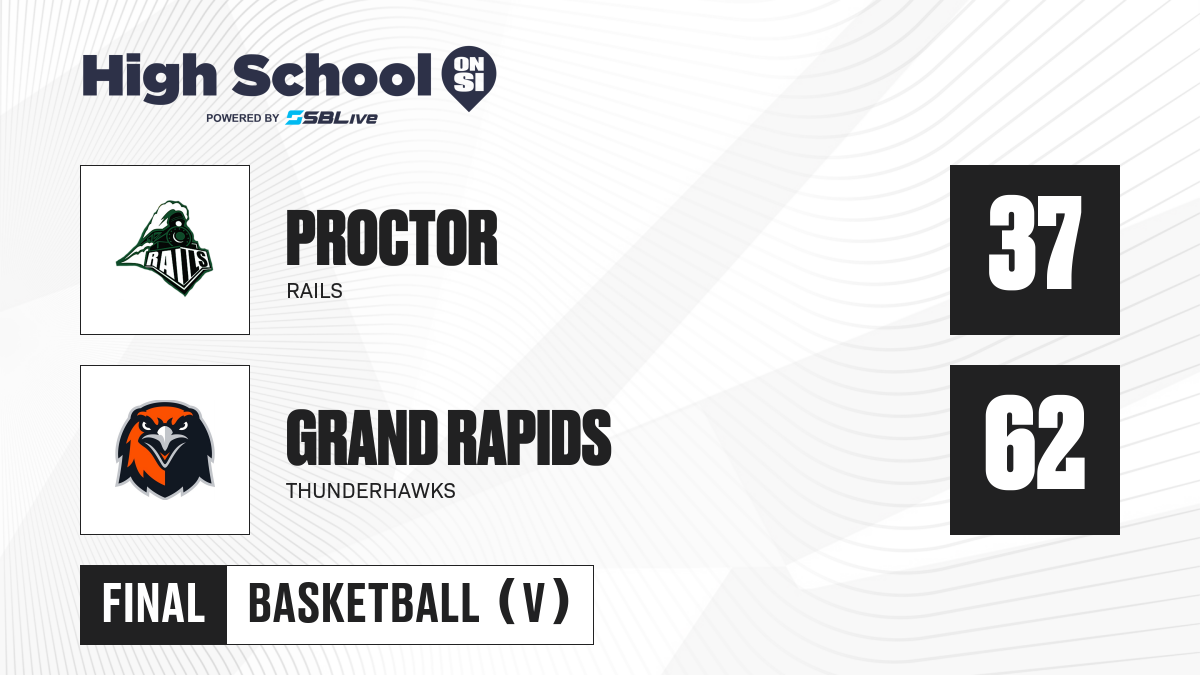 High School ON SI
POWERED BY SBLive

RAILS

PROCTOR
RAILS

37

GRAND RAPIDS
THUNDERHAWKS

62

FINAL
BASKETBALL (V)